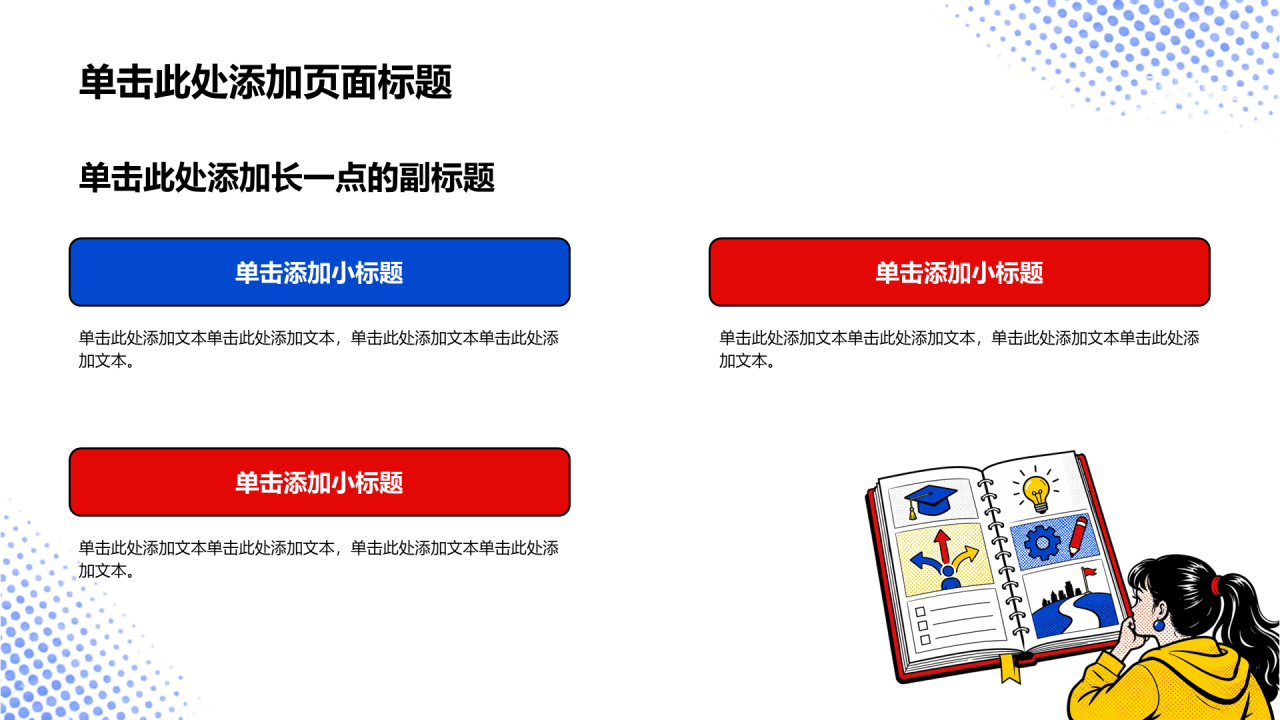 单击此处添加页面标题

单击此处添加长一点的副标题

单击添加小标题

单击此处添加文本单击此处添加文本，单击此处添加文本单击此处添加文本。

单击添加小标题

单击此处添加文本单击此处添加文本，单击此处添加文本单击此处添加文本。

单击添加小标题

单击此处添加文本单击此处添加文本，单击此处添加文本单击此处添加文本。